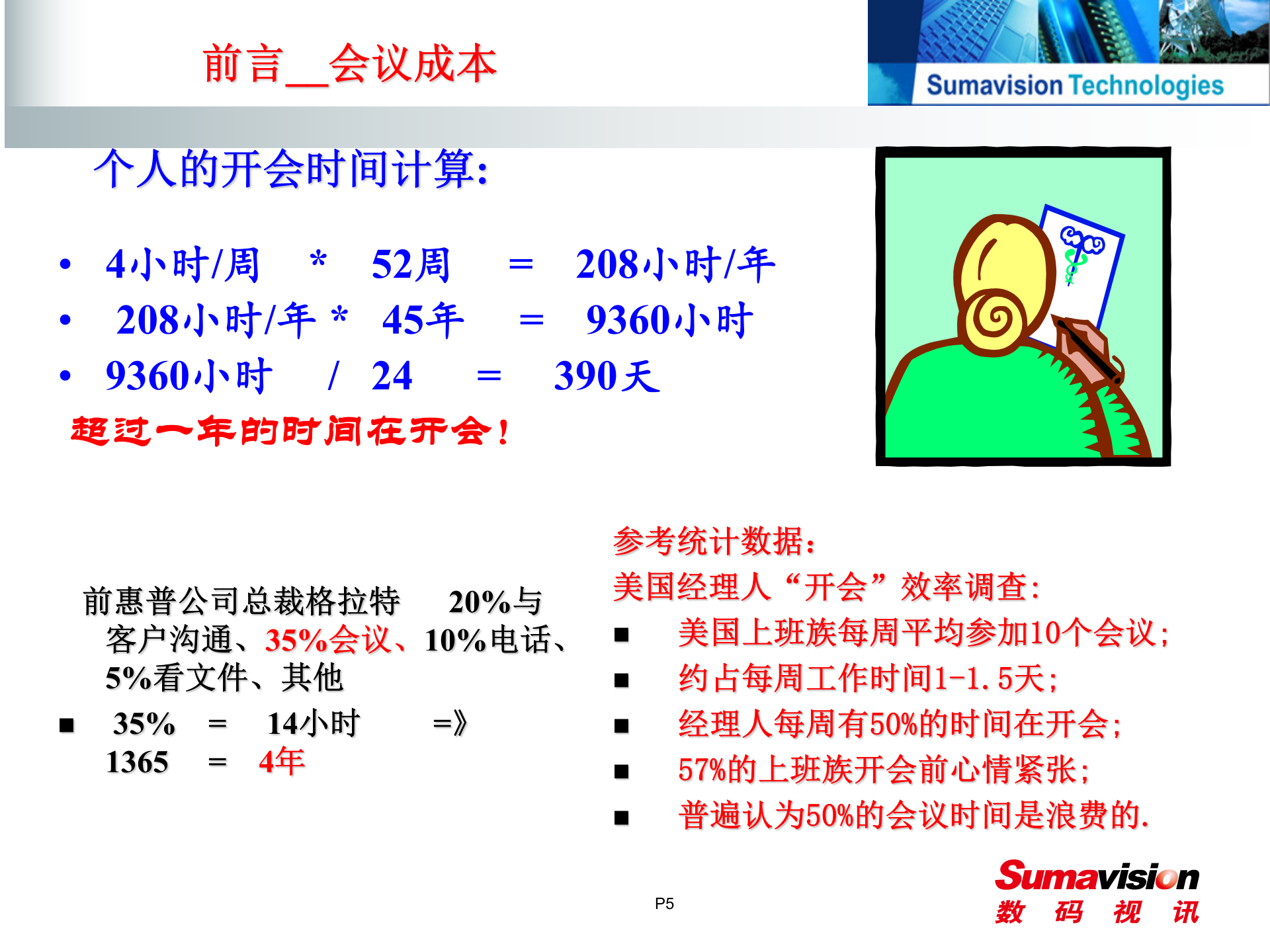 前言__会议成本

Sumavision Technologies

个人的开会时间计算:

• 4小时/周 * 52周 = 208小时/年
• 208小时/年 * 45年 = 9360小时
• 9360小时 / 24 = 390天

超过一年的时间在开会!

前惠普公司总裁格拉特 20%与客户沟通、35%会议、10%电话、5%看文件、其他

■ 35% = 14小时 =》 1365 = 4年

参考统计数据:
美国经理人“开会”效率调查:
■ 美国上班族每周平均参加10个会议;
■ 约占每周工作时间1-1.5天;
■ 经理人每周有50%的时间在开会;
■ 57%的上班族开会前心情紧张;
■ 普遍认为50%的会议时间是浪费的.

P5

Sumavision
数 码 视 讯